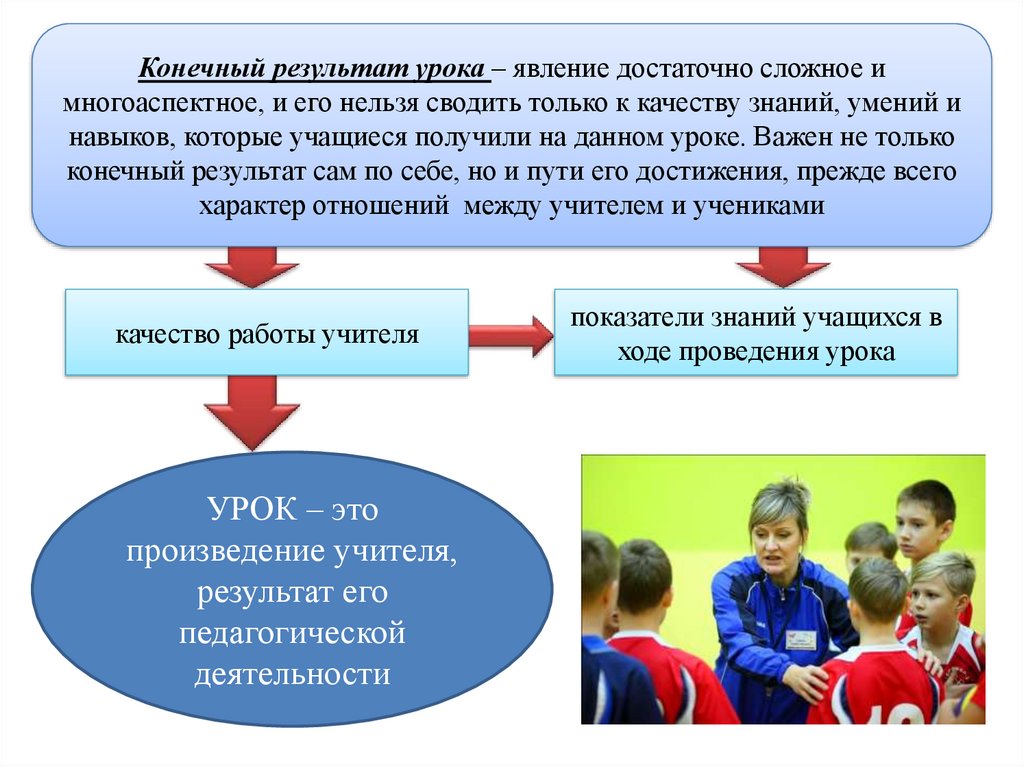 Конечный результат урока – явление достаточно сложное и многоаспектное, и его нельзя сводить только к качеству знаний, умений и навыков, которые учащиеся получили на данном уроке. Важен не только конечный результат сам по себе, но и пути его достижения, прежде всего характер отношений между учителем и учениками

качество работы учителя

показатели знаний учащихся в ходе проведения урока

УРОК – это произведение учителя, результат его педагогической деятельности